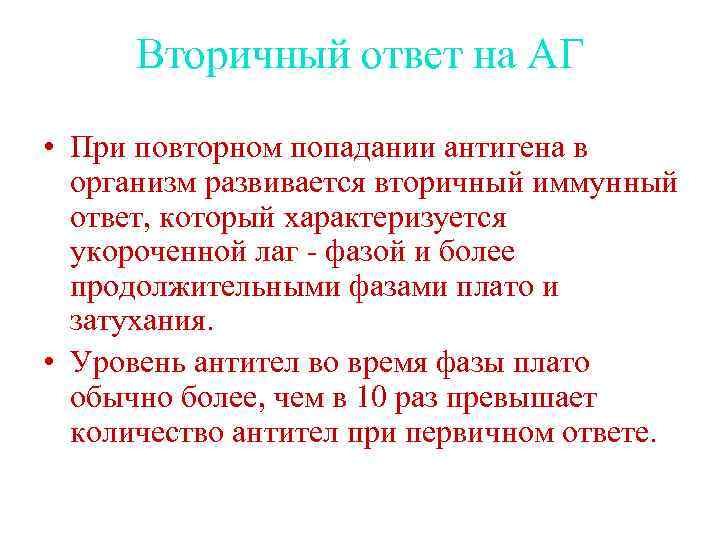 Вторичный ответ на АГ

• При повторном попадании антигена в организм развивается вторичный иммунный ответ, который характеризуется укороченной лаг - фазой и более продолжительными фазами плато и затухания.

• Уровень антител во время фазы плато обычно более, чем в 10 раз превышает количество антител при первичном ответе.